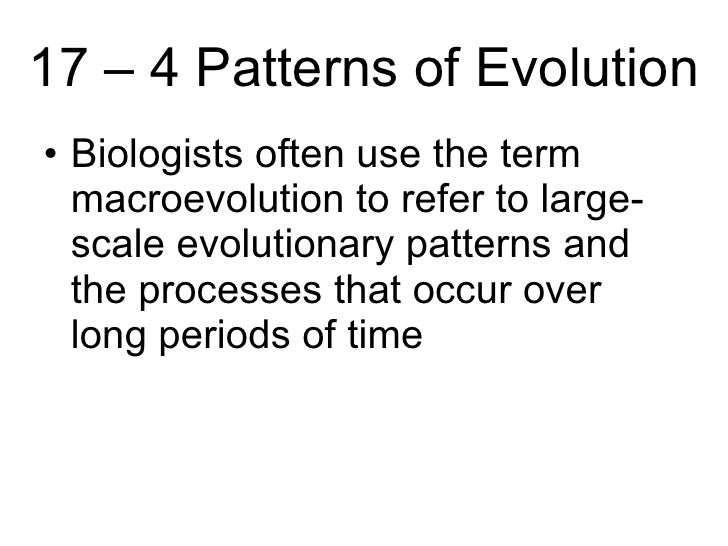 17 – 4 Patterns of Evolution

• Biologists often use the term macroevolution to refer to large-scale evolutionary patterns and the processes that occur over long periods of time